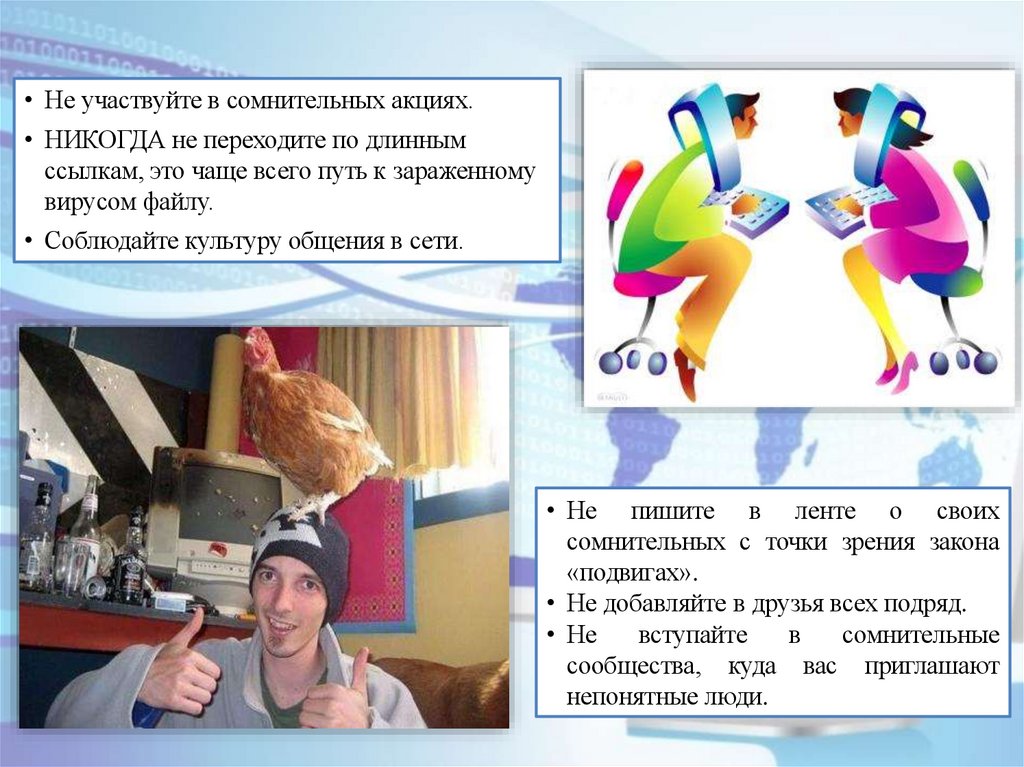 • Не участвуйте в сомнительных акциях.
• НИКОГДА не переходите по длинным ссылкам, это чаще всего путь к зараженному вирусом файлу.
• Соблюдайте культуру общения в сети.

• Не пишите в ленте о своих сомнительных с точки зрения закона «подвигах».
• Не добавляйте в друзья всех подряд.
• Не вступайте в сомнительные сообщества, куда вас приглашают непонятные люди.